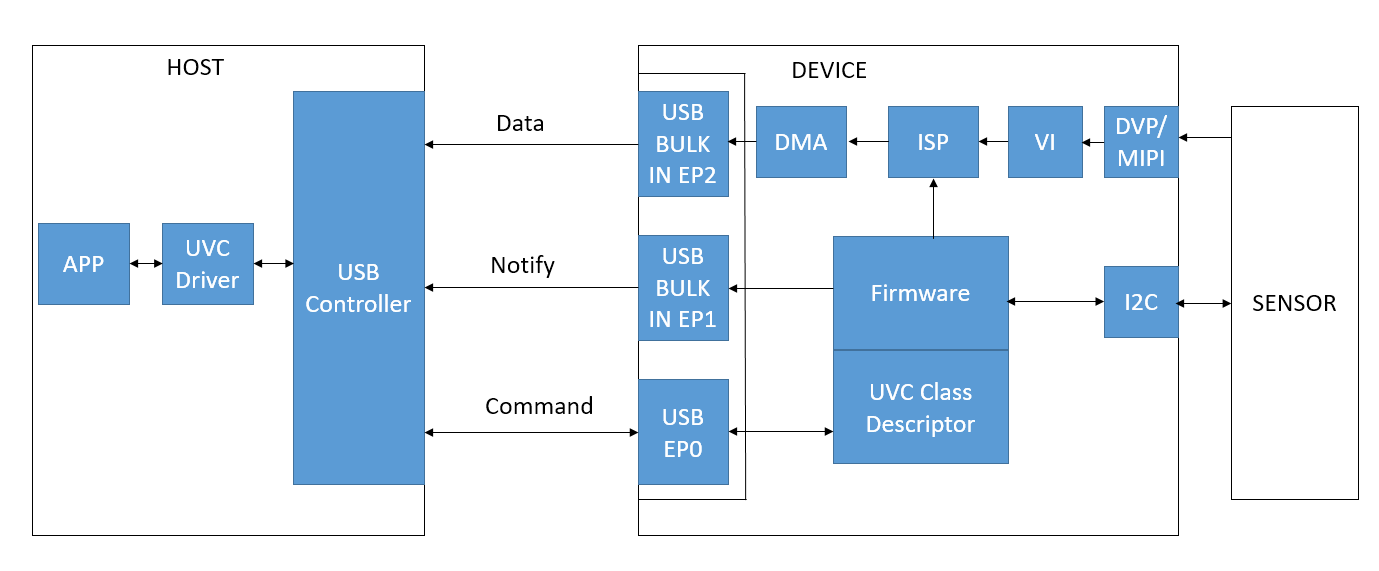 HOST

APP

UVC Driver

USB Controller

Data

Notify

Command

DEVICE

USB BULK IN EP2

USB BULK IN EP1

USB EP0

DMA

ISP

VI

DVP/ MIPI

Firmware

UVC Class Descriptor

I2C

SENSOR